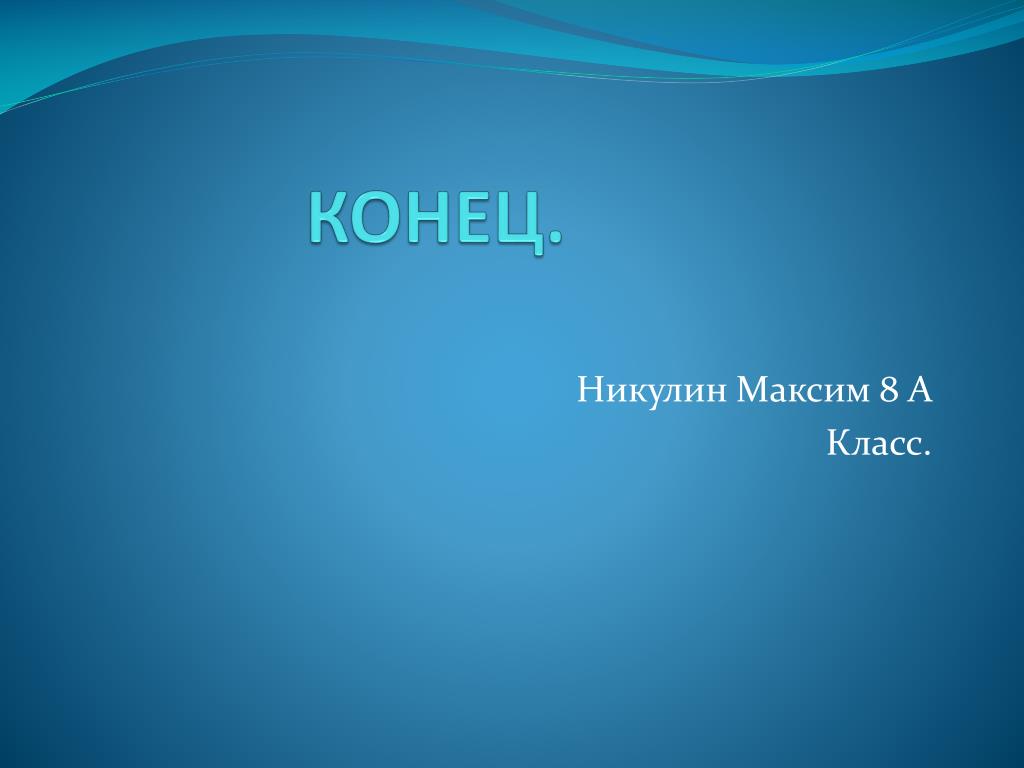 КОНЕЦ.

Никулин Максим 8 А
Класс.